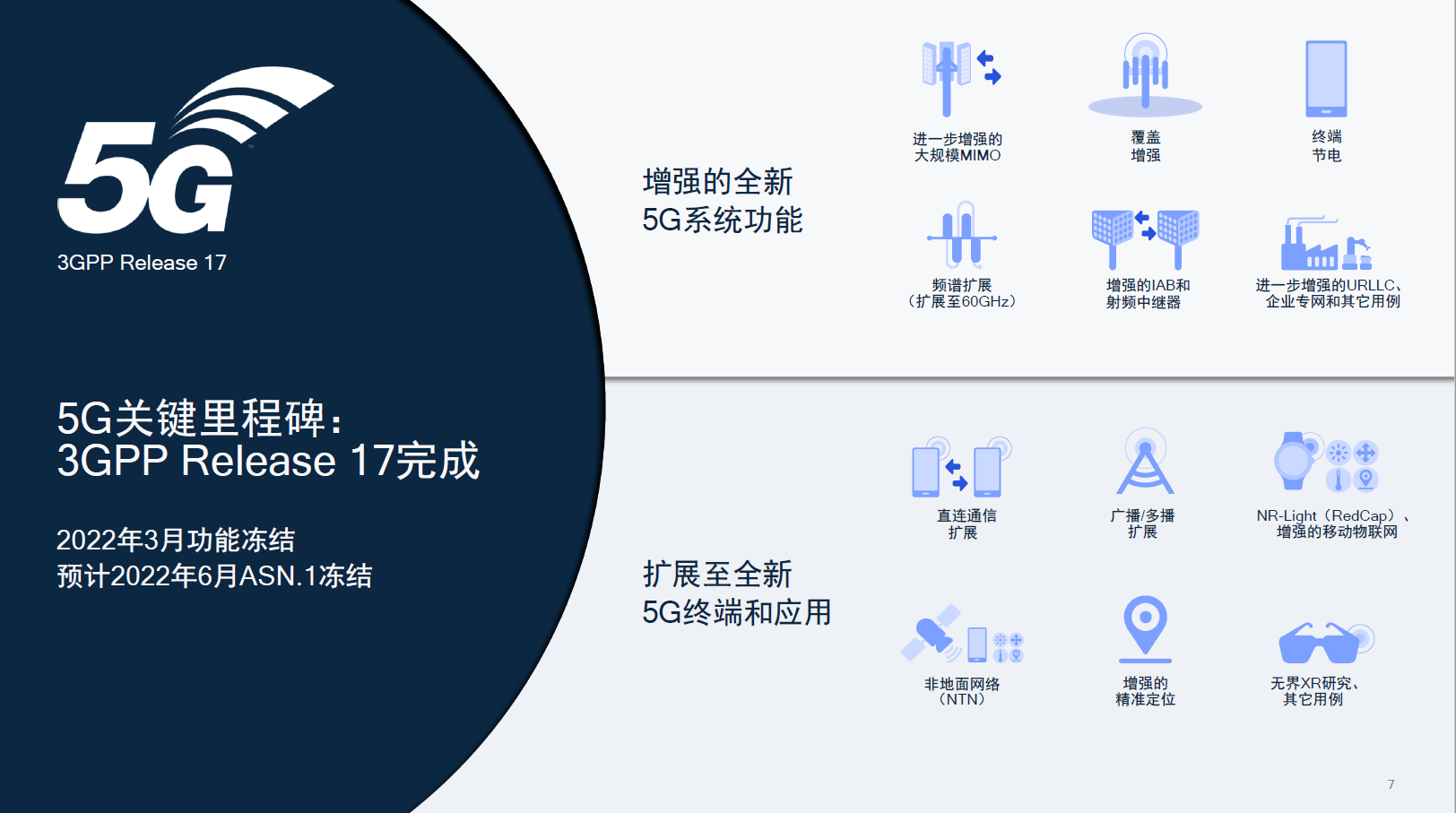 5G

3GPP Release 17

5G关键里程碑：
3GPP Release 17完成

2022年3月功能冻结
预计2022年6月ASN.1冻结

增强的全新
5G系统功能

进一步增强的
大规模MIMO

覆盖
增强

终端
节电

频谱扩展
（扩展至60GHz）

增强的IAB和
射频中继器

进一步增强的URLLC、
企业专网和其它用例

扩展至全新
5G终端和应用

直连通信
扩展

广播/多播
扩展

NR-Light（RedCap）、
增强的移动物联网

非地面网络
（NTN）

增强的
精准定位

无界XR研究、
其它用例

7